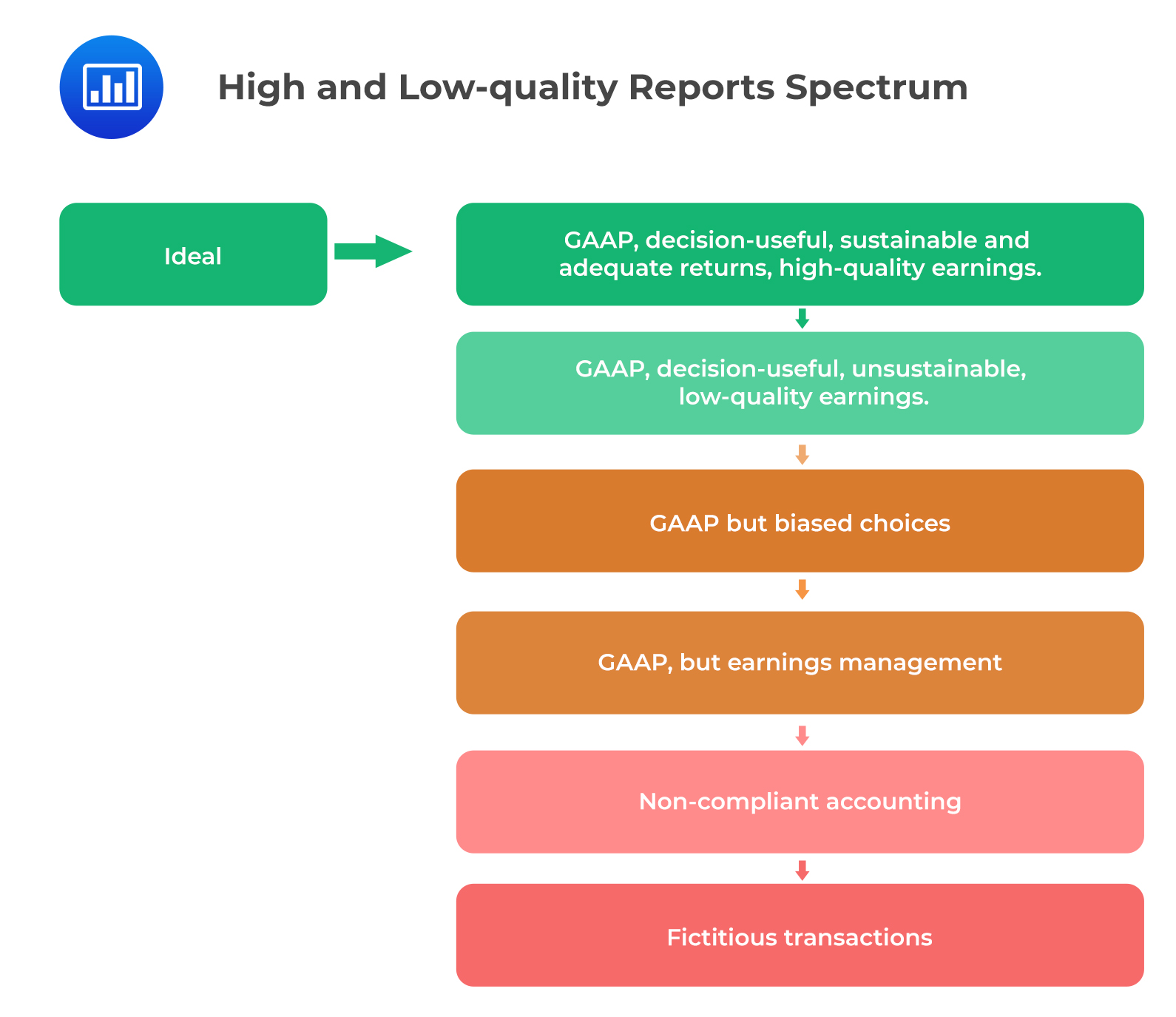 High and Low-quality Reports Spectrum

Ideal

GAAP, decision-useful, sustainable and adequate returns, high-quality earnings.

GAAP, decision-useful, unsustainable, low-quality earnings.

GAAP but biased choices

GAAP, but earnings management

Non-compliant accounting

Fictitious transactions